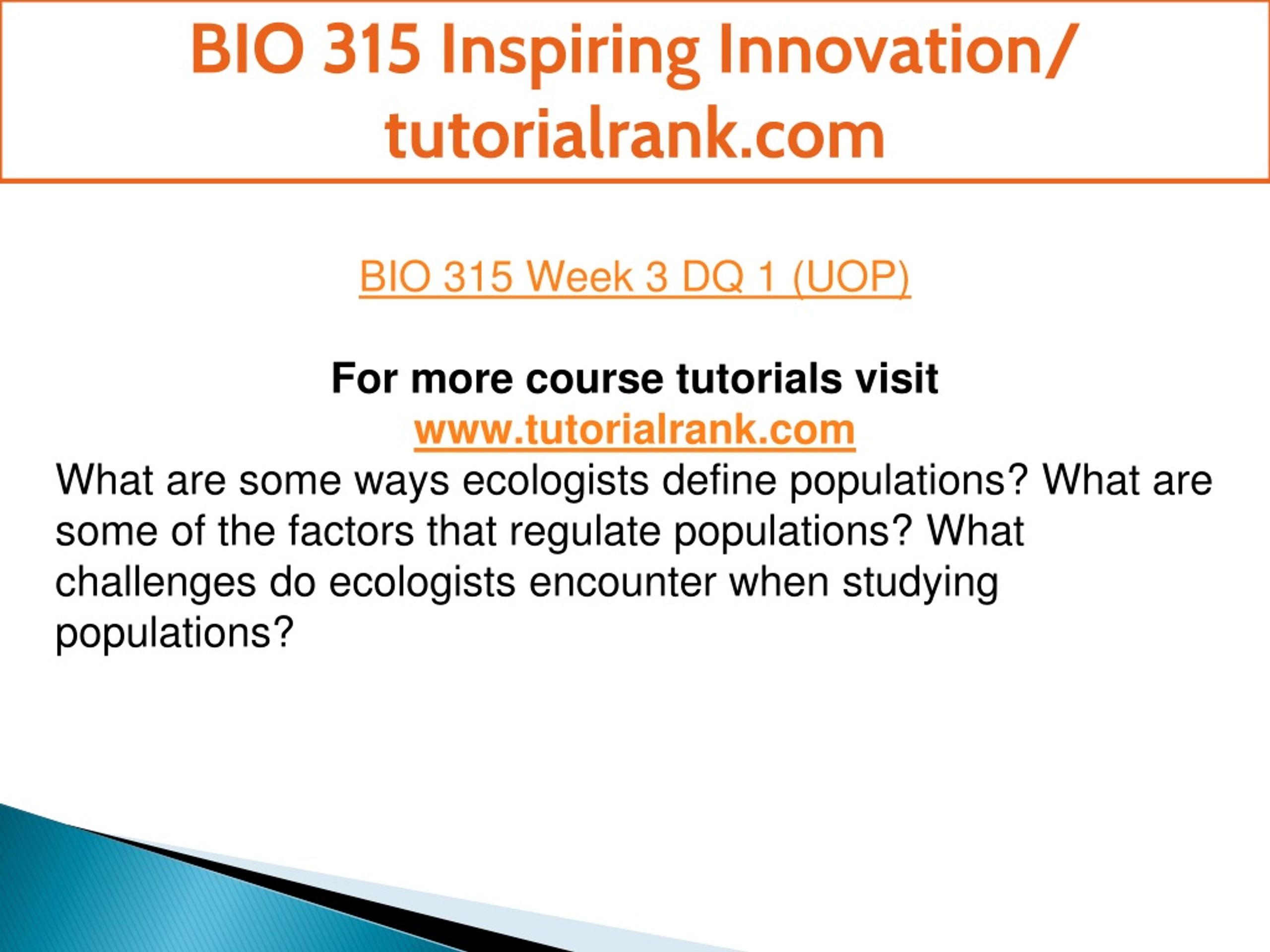 BIO 315 Inspiring Innovation/ tutorialrank.com

BIO 315 Week 3 DQ 1 (UOP)

For more course tutorials visit
www.tutorialrank.com
What are some ways ecologists define populations? What are some of the factors that regulate populations? What challenges do ecologists encounter when studying populations?